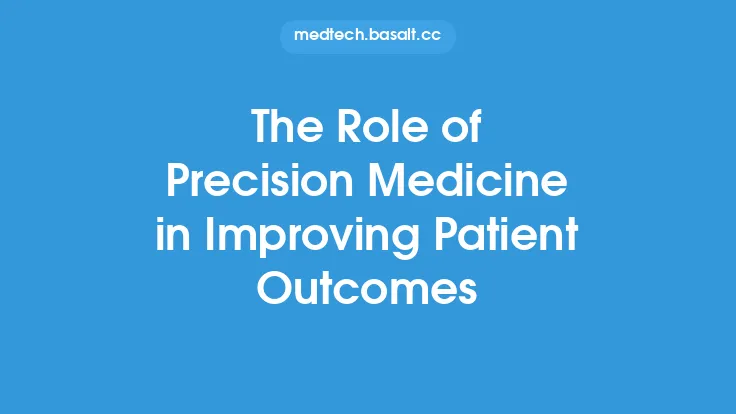 medtech.basalt.cc

The Role of Precision Medicine in Improving Patient Outcomes